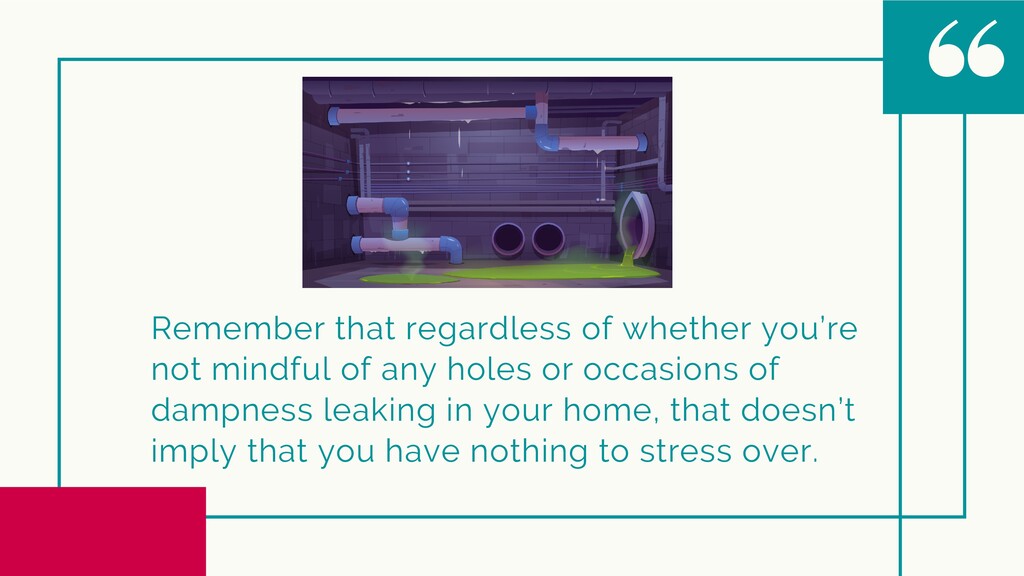 “

Remember that regardless of whether you're not mindful of any holes or occasions of dampness leaking in your home, that doesn't imply that you have nothing to stress over.